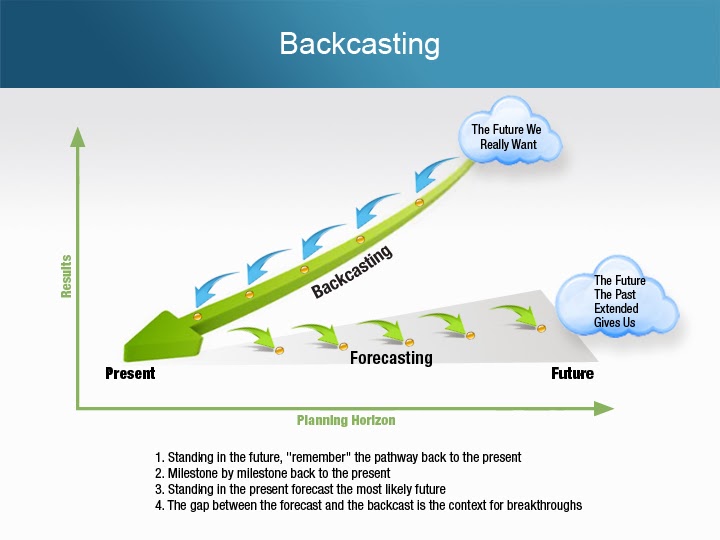 Backcasting

The Future We Really Want

Results

Backcasting

The Future The Past Extended Gives Us

Forecasting

Present

Future

Planning Horizon

1. Standing in the future, "remember" the pathway back to the present
2. Milestone by milestone back to the present
3. Standing in the present forecast the most likely future
4. The gap between the forecast and the backcast is the context for breakthroughs